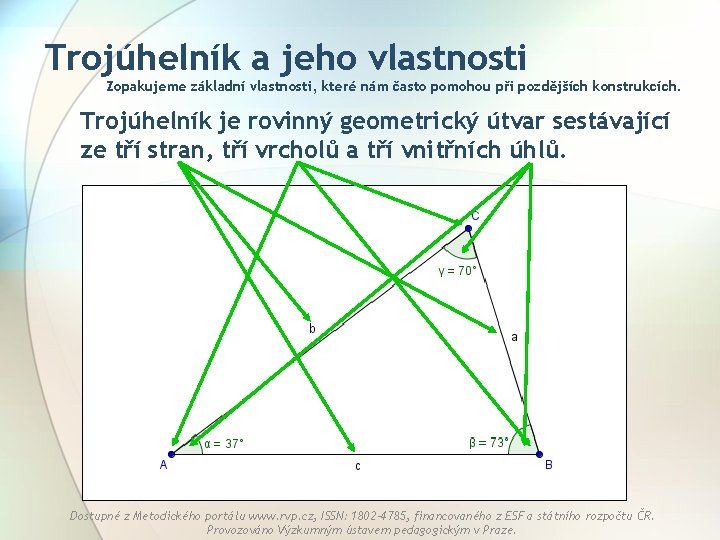 Trojúhelník a jeho vlastnosti

Zopakujeme základní vlastnosti, které nám často pomohou při pozdějších konstrukcích.

Trojúhelník je rovinný geometrický útvar sestávající ze tří stran, tří vrcholů a tří vnitřních úhlů.

C

$\gamma = 70°$

b

a

$\alpha = 37°$

$\beta = 73°$

A

c

B

Dostupné z Metodického portálu www.rvp.cz, ISSN: 1802-4785, financovaného z ESF a státního rozpočtu ČR. Provozováno Výzkumným ústavem pedagogickým v Praze.